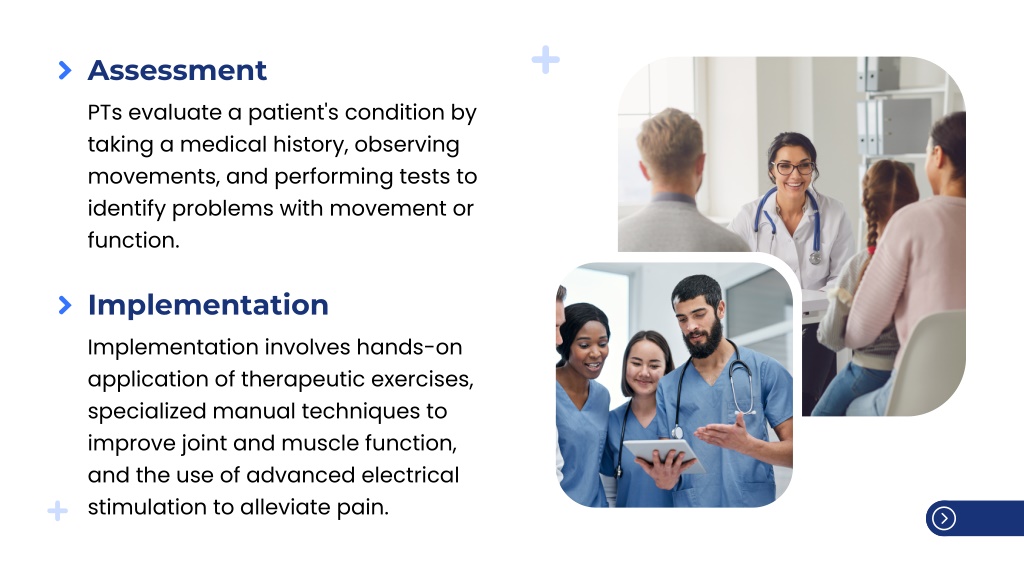 Assessment

PTs evaluate a patient's condition by taking a medical history, observing movements, and performing tests to identify problems with movement or function.

Implementation

Implementation involves hands-on application of therapeutic exercises, specialized manual techniques to improve joint and muscle function, and the use of advanced electrical stimulation to alleviate pain.